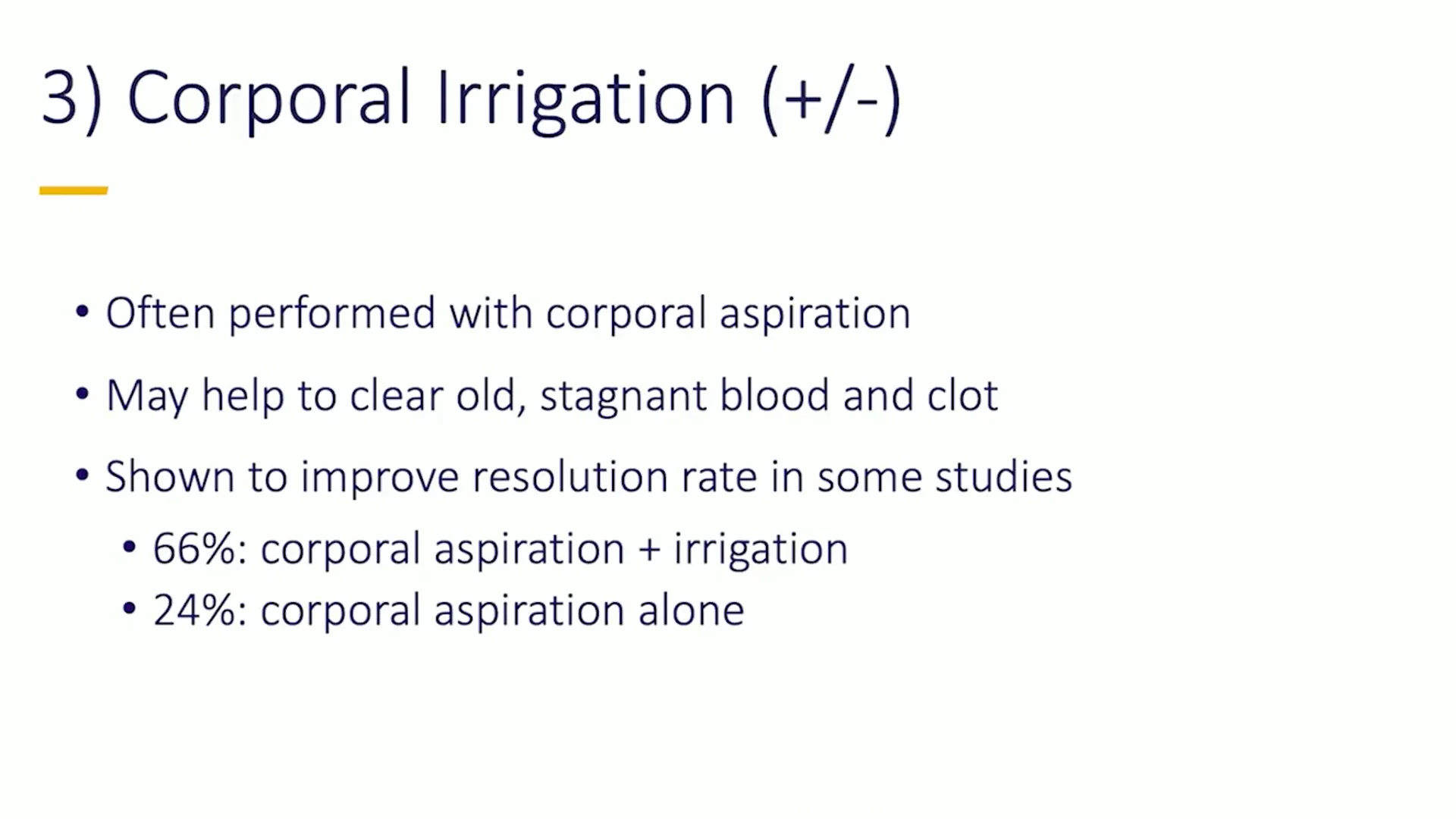 3) Corporal Irrigation (+/-)

• Often performed with corporal aspiration

• May help to clear old, stagnant blood and clot

• Shown to improve resolution rate in some studies
  • 66%: corporal aspiration + irrigation
  • 24%: corporal aspiration alone